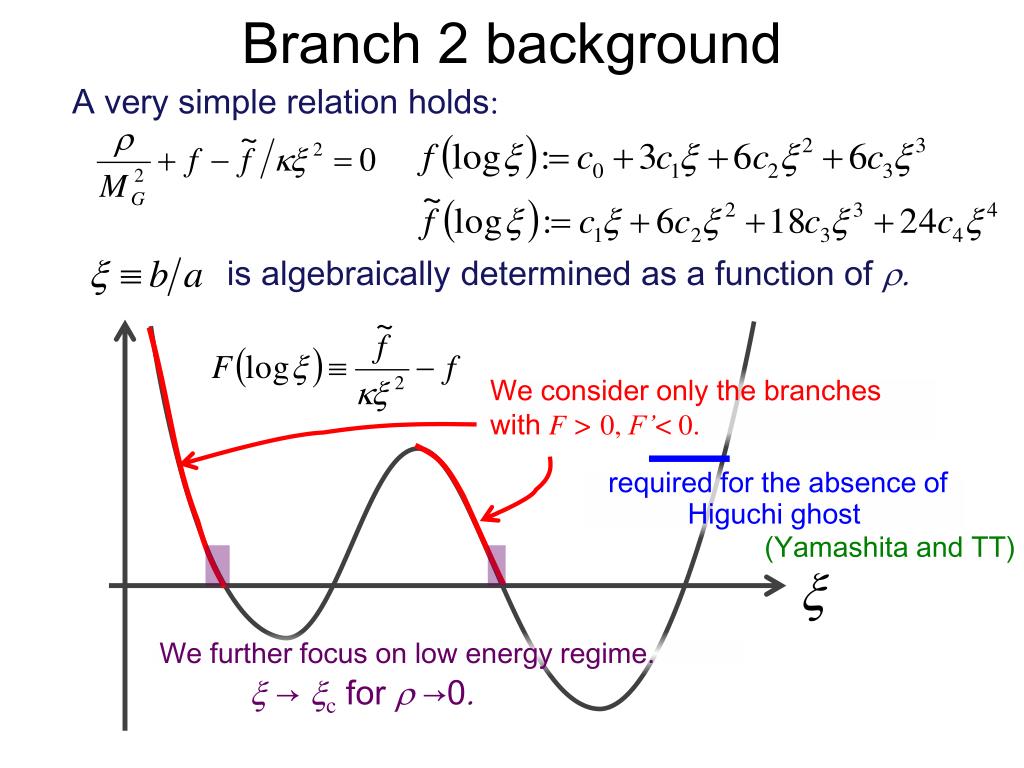 Branch 2 background

A very simple relation holds:

$\frac{\rho}{M_G^2} + f - \tilde{f}/\kappa\xi^2 = 0$ $f(\log\xi) := c_0 + 3c_1\xi + 6c_2\xi^2 + 6c_3\xi^3$

$\tilde{f}(\log\xi) := c_1\xi + 6c_2\xi^2 + 18c_3\xi^3 + 24c_4\xi^4$

$\xi \equiv b/a$ is algebraically determined as a function of $\rho$.

$F(\log\xi) \equiv \frac{\tilde{f}}{\kappa\xi^2} - f$

We consider only the branches with $F > 0$, $F' < 0$.

required for the absence of Higuchi ghost

(Yamashita and TT)

$\xi$

We further focus on low energy regime.

$\xi \to \xi_c$ for $\rho \to 0$.